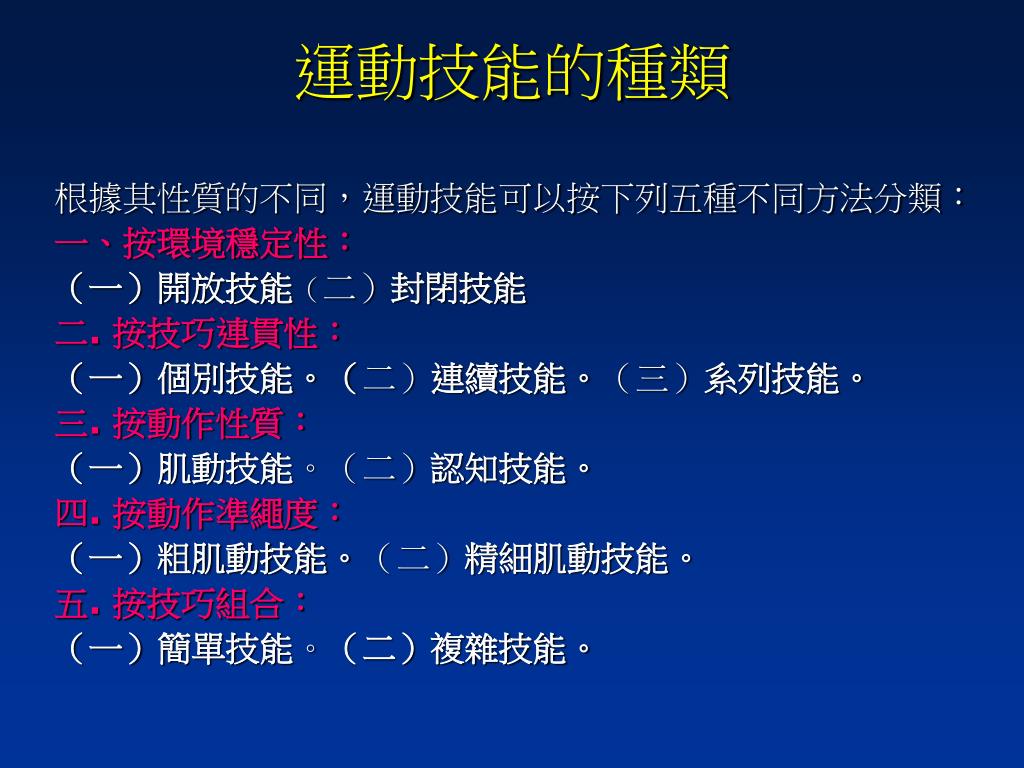 運動技能的種類

根據其性質的不同，運動技能可以按下列五種不同方法分類：
一、按環境穩定性：
（一）開放技能（二）封閉技能
二. 按技巧連貫性：
（一）個別技能。（二）連續技能。（三）系列技能。
三. 按動作性質：
（一）肌動技能。（二）認知技能。
四. 按動作準繩度：
（一）粗肌動技能。（二）精細肌動技能。
五. 按技巧組合：
（一）簡單技能。（二）複雜技能。